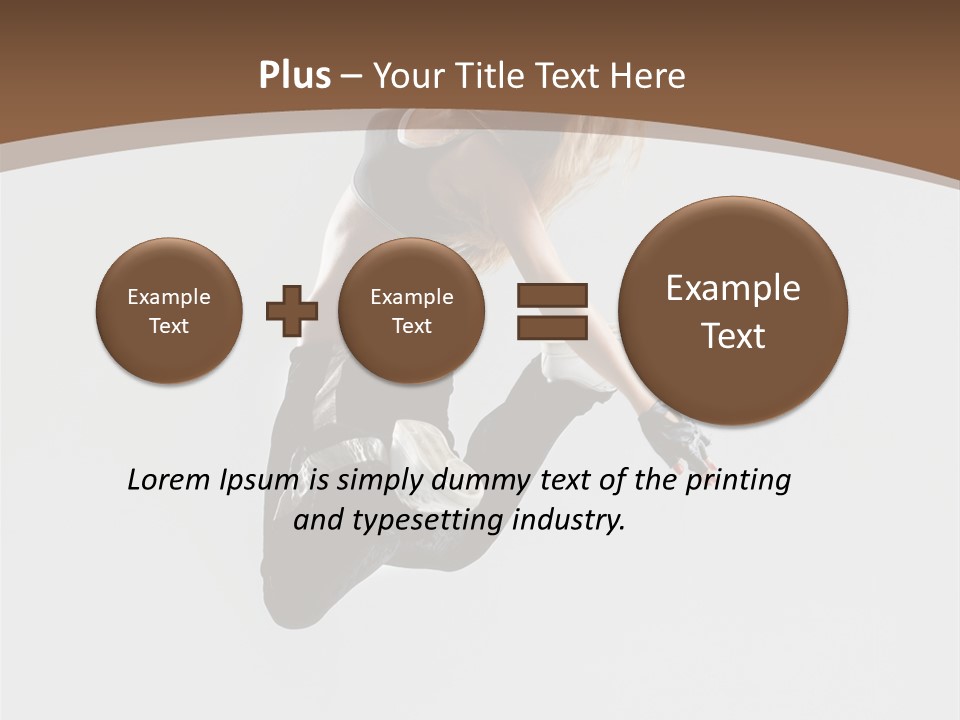 Plus – Your Title Text Here

Example Text

Example Text

Example Text

Lorem Ipsum is simply dummy text of the printing and typesetting industry.